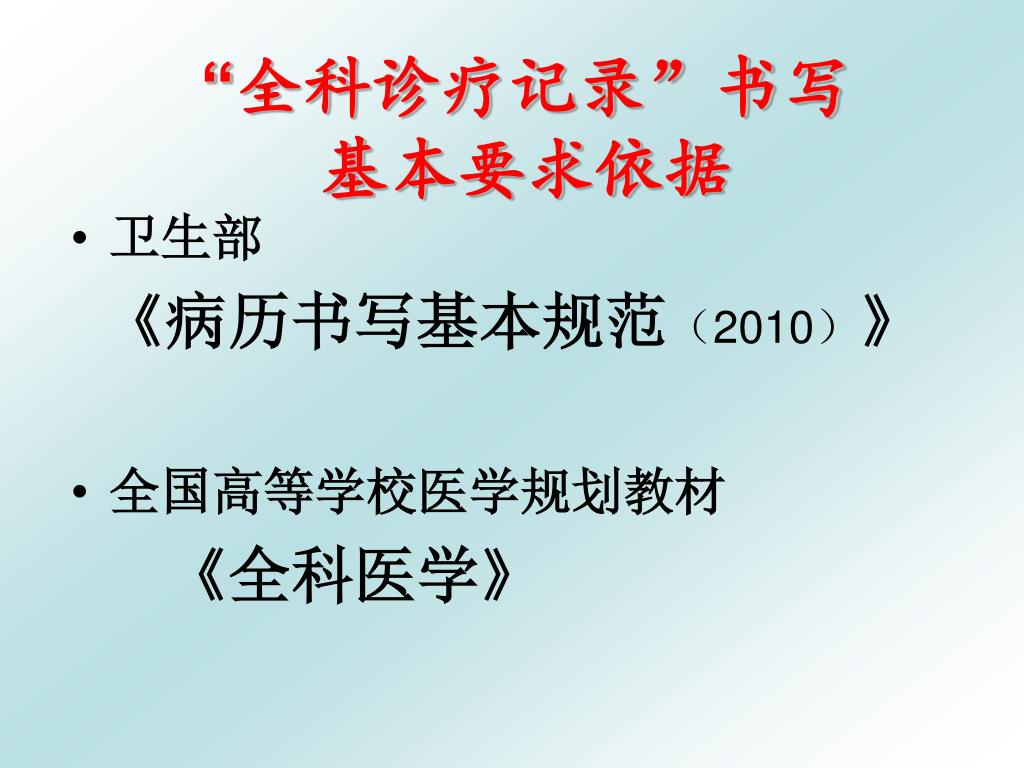 “全科诊疗记录”书写
基本要求依据

• 卫生部
《病历书写基本规范（2010）》

• 全国高等学校医学规划教材
《全科医学》